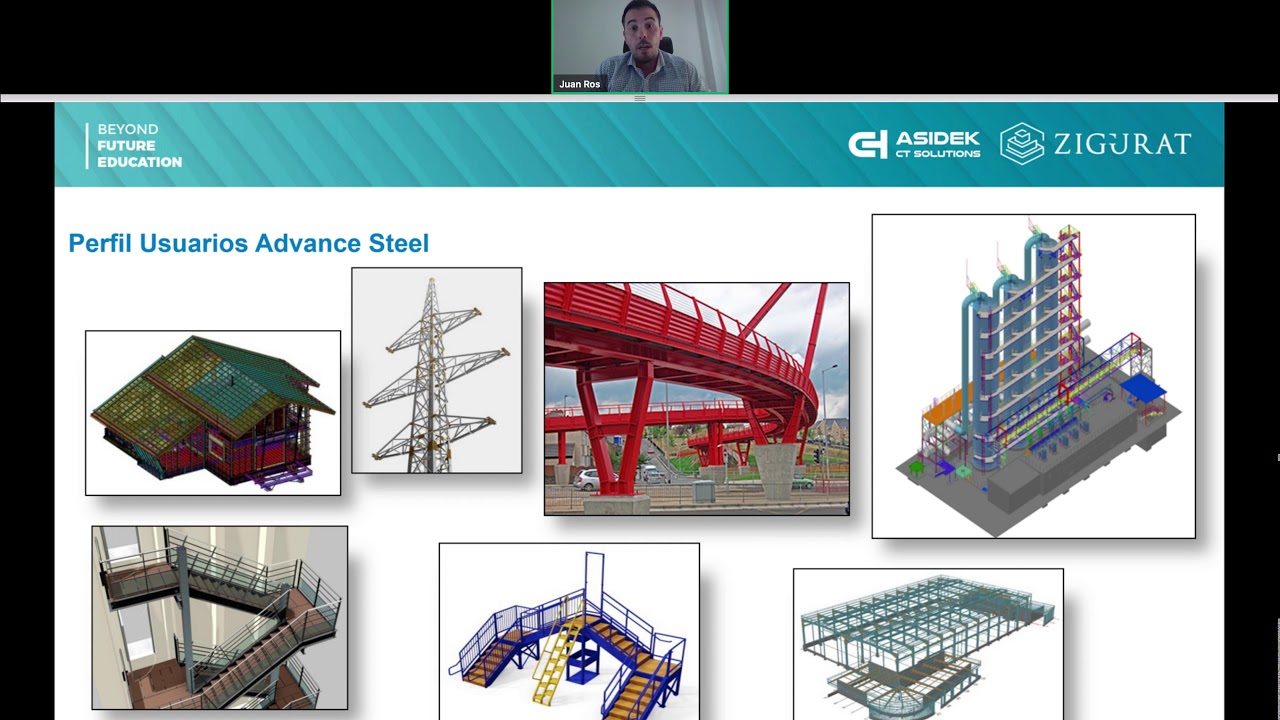 Juan Ros

BEYOND
FUTURE
EDUCATION

ASIDEK
CT SOLUTIONS

ZIGURAT

Perfil Usuarios Advance Steel